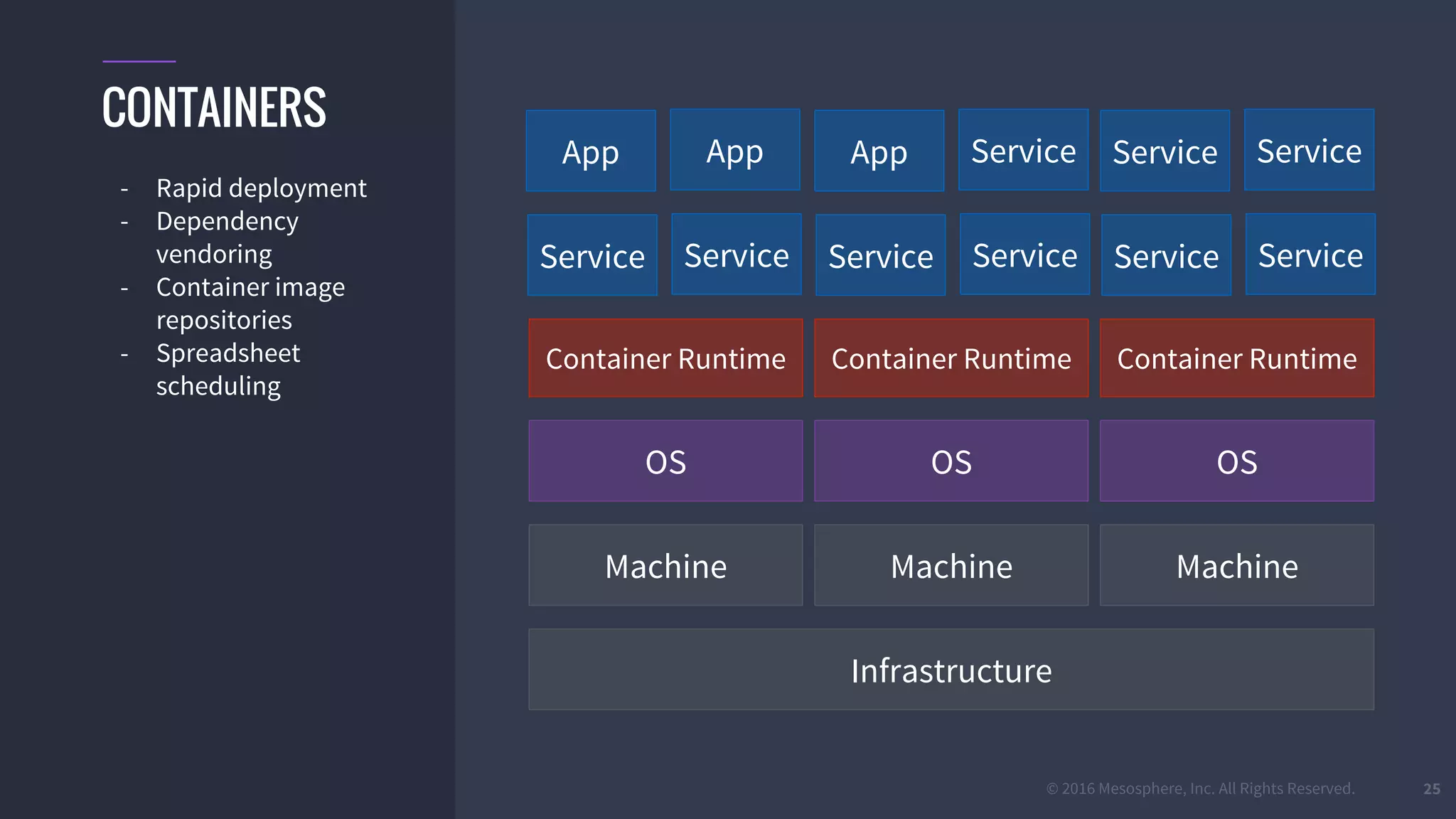 CONTAINERS

- Rapid deployment
- Dependency vendoring
- Container image repositories
- Spreadsheet scheduling

App App App Service Service Service

Service Service Service Service Service Service

Container Runtime Container Runtime Container Runtime

OS OS OS

Machine Machine Machine

Infrastructure

© 2016 Mesosphere, Inc. All Rights Reserved.

25